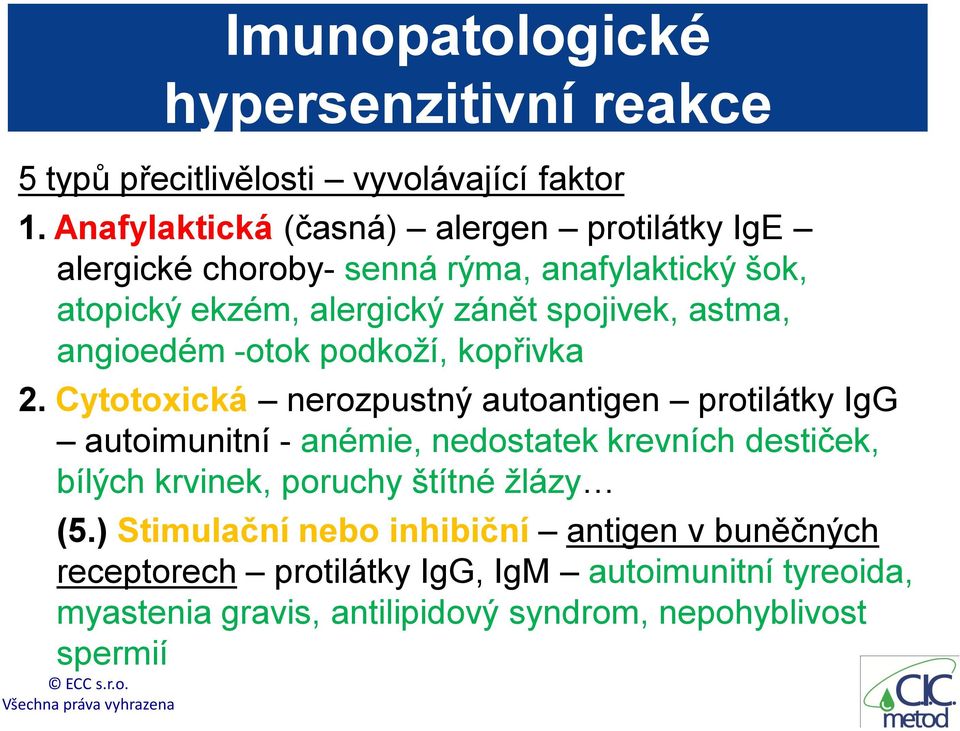 Imunopatologické hypersenzitivní reakce

5 typů přecitlivělosti – vyvolávající faktor

1. Anafylaktická (časná) – alergen – protilátky IgE – alergické choroby- senná rýma, anafylaktický šok, atopický ekzém, alergický zánět spojivek, astma, angioedém -otok podkoží, kopřivka

2. Cytotoxická – nerozpustný autoantigen – protilátky IgG – autoimunitní - anémie, nedostatek krevních destiček, bílých krvinek, poruchy štítné žlázy…

(5.) Stimulační nebo inhibiční – antigen v buněčných receptorech – protilátky IgG, IgM – autoimunitní tyreoida, myastenia gravis, antilipidový syndrom, nepohyblivost spermií

© ECC s.r.o.
Všechna práva vyhrazena

CIC metod